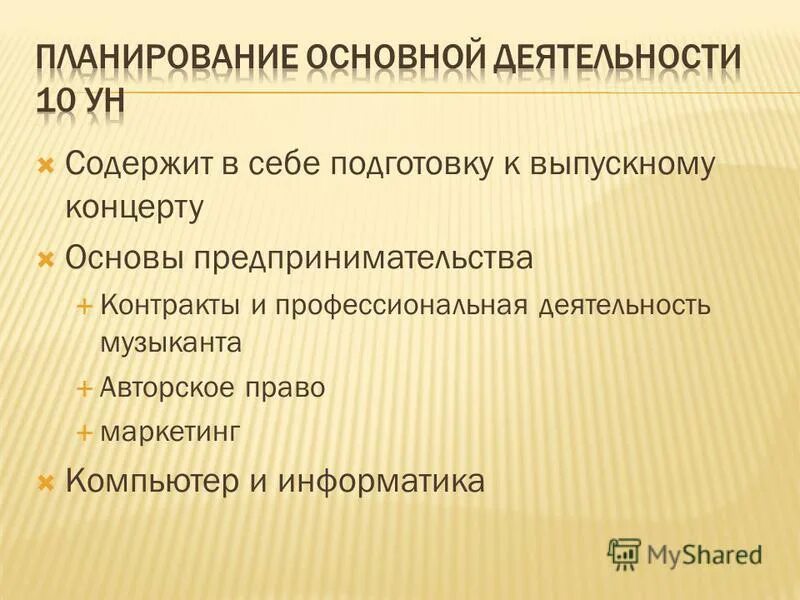 ПЛАНИРОВАНИЕ ОСНОВНОЙ ДЕЯТЕЛЬНОСТИ 10 УН

Содержит в себе подготовку к выпускному концерту

Основы предпринимательства

Контракты и профессиональная деятельность музыканта

Авторское право

маркетинг

Компьютер и информатика

MyShared